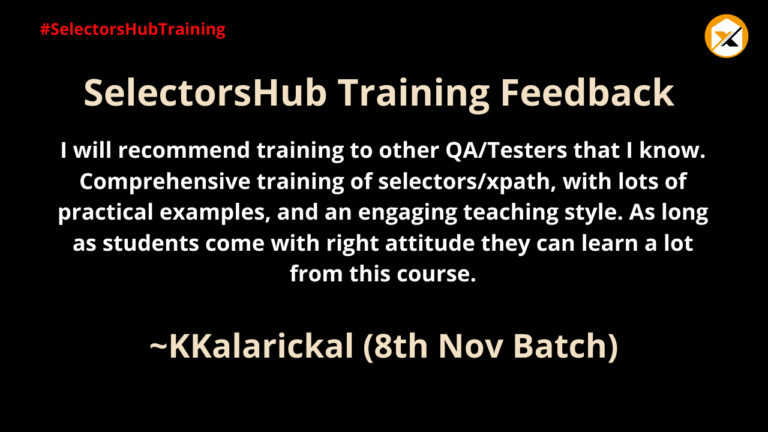 #SelectorsHubTraining

SelectorsHub Training Feedback

I will recommend training to other QA/Testers that I know. Comprehensive training of selectors/xpath, with lots of practical examples, and an engaging teaching style. As long as students come with right attitude they can learn a lot from this course.

~KKalarickal (8th Nov Batch)